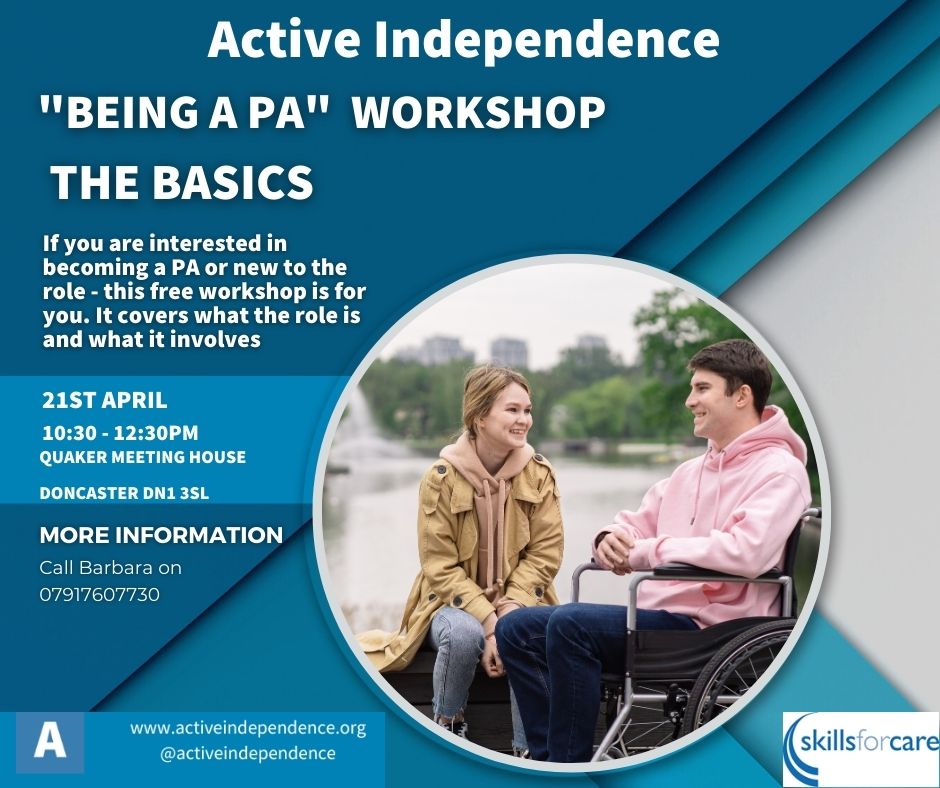 Active Independence

"BEING A PA" WORKSHOP

THE BASICS

If you are interested in becoming a PA or new to the role - this free workshop is for you. It covers what the role is and what it involves

21ST APRIL

10:30 - 12:30PM

QUAKER MEETING HOUSE

DONCASTER DN1 3SL

MORE INFORMATION

Call Barbara on 07917607730

A

www.activeindependence.org
@activeindependence

skillsforcare